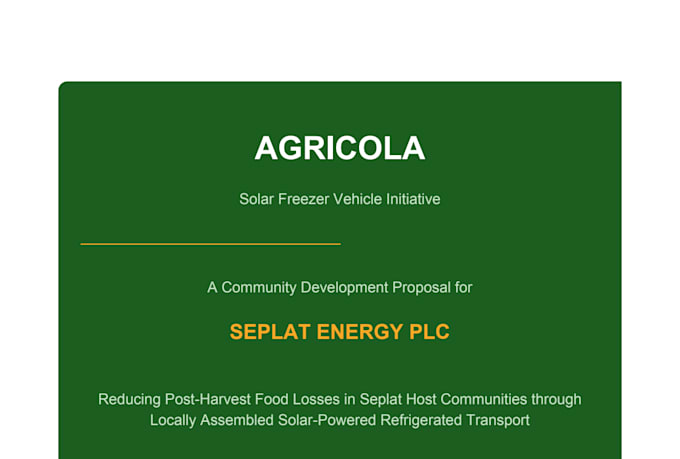 AGRICOLA

Solar Freezer Vehicle Initiative

A Community Development Proposal for

SEPLAT ENERGY PLC

Reducing Post-Harvest Food Losses in Seplat Host Communities through Locally Assembled Solar-Powered Refrigerated Transport